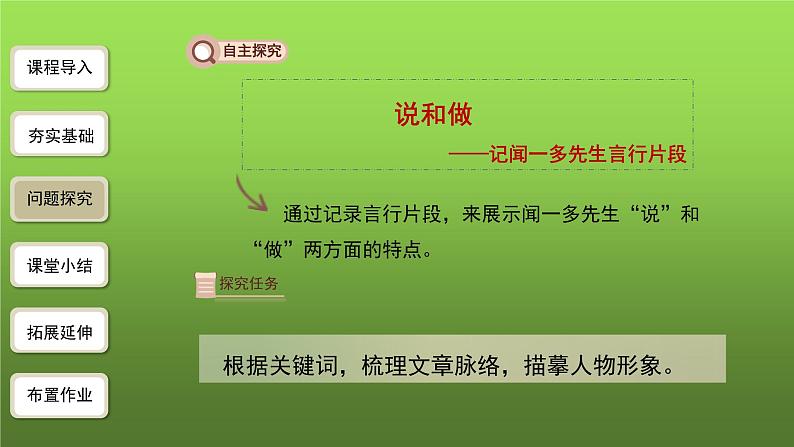 课程导入

夯实基础

问题探究

课堂小结

拓展延伸

布置作业

自主探究

说和做

——记闻一多先生言行片段

通过记录言行片段，来展示闻一多先生“说”和“做”两方面的特点。

探究任务

根据关键词，梳理文章脉络，描摹人物形象。